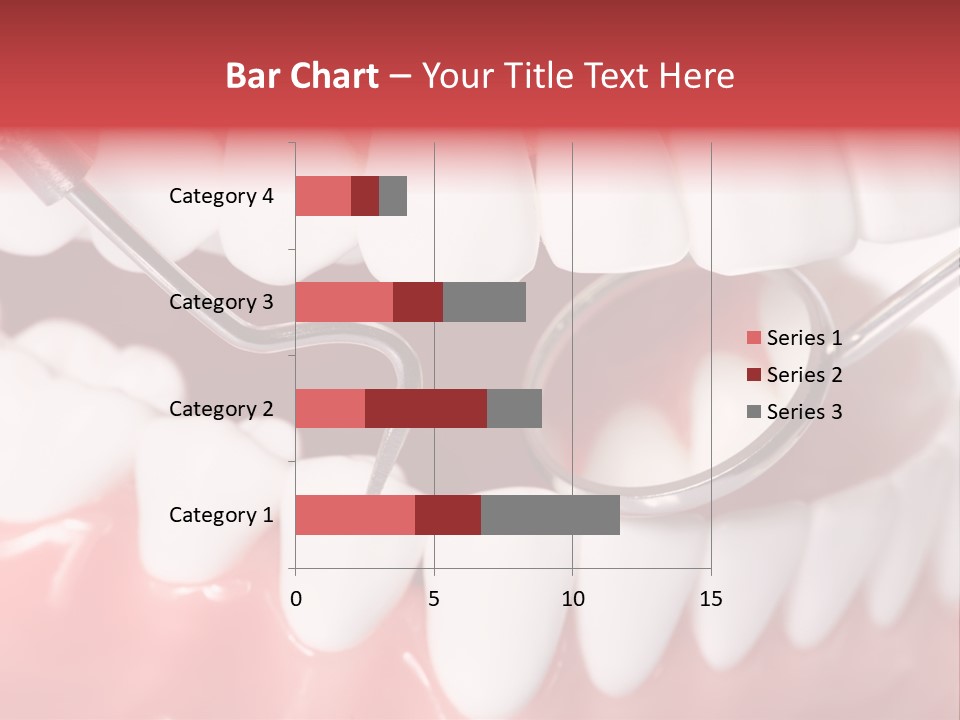 Bar Chart – Your Title Text Here

Category 4
Category 3
Category 2
Category 1

0
5
10
15

Series 1
Series 2
Series 3